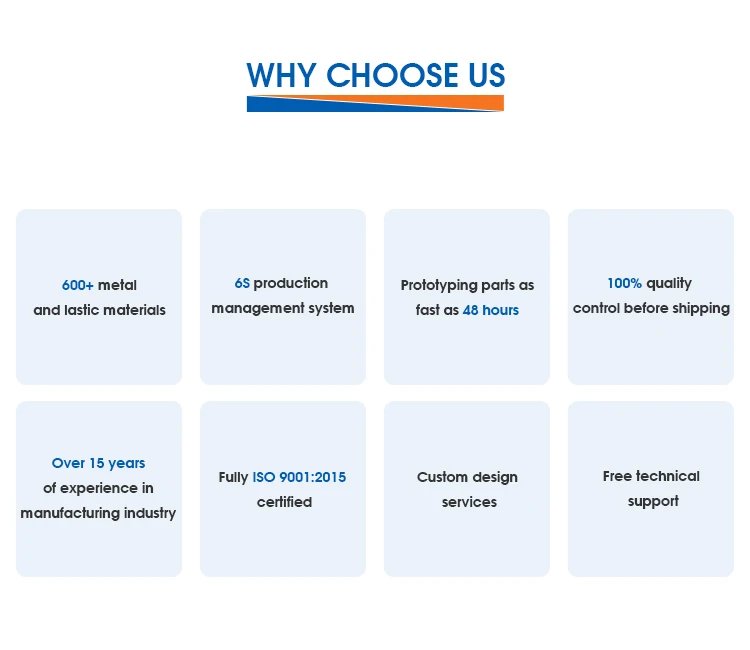 WHY CHOOSE US

600+ metal and lastic materials

6S production management system

Prototyping parts as fast as 48 hours

100% quality control before shipping

Over 15 years of experience in manufacturing industry

Fully ISO 9001:2015 certified

Custom design services

Free technical support